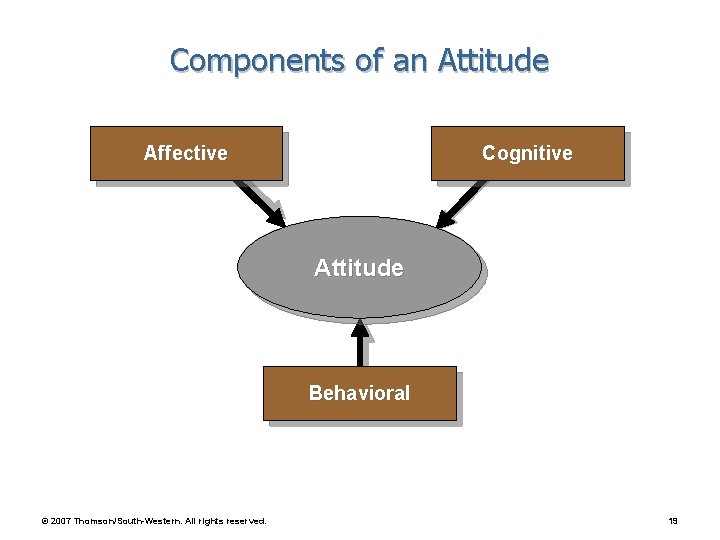 Components of an Attitude

Affective

Cognitive

Attitude

Behavioral

© 2007 Thomson/South-Western. All rights reserved.

19